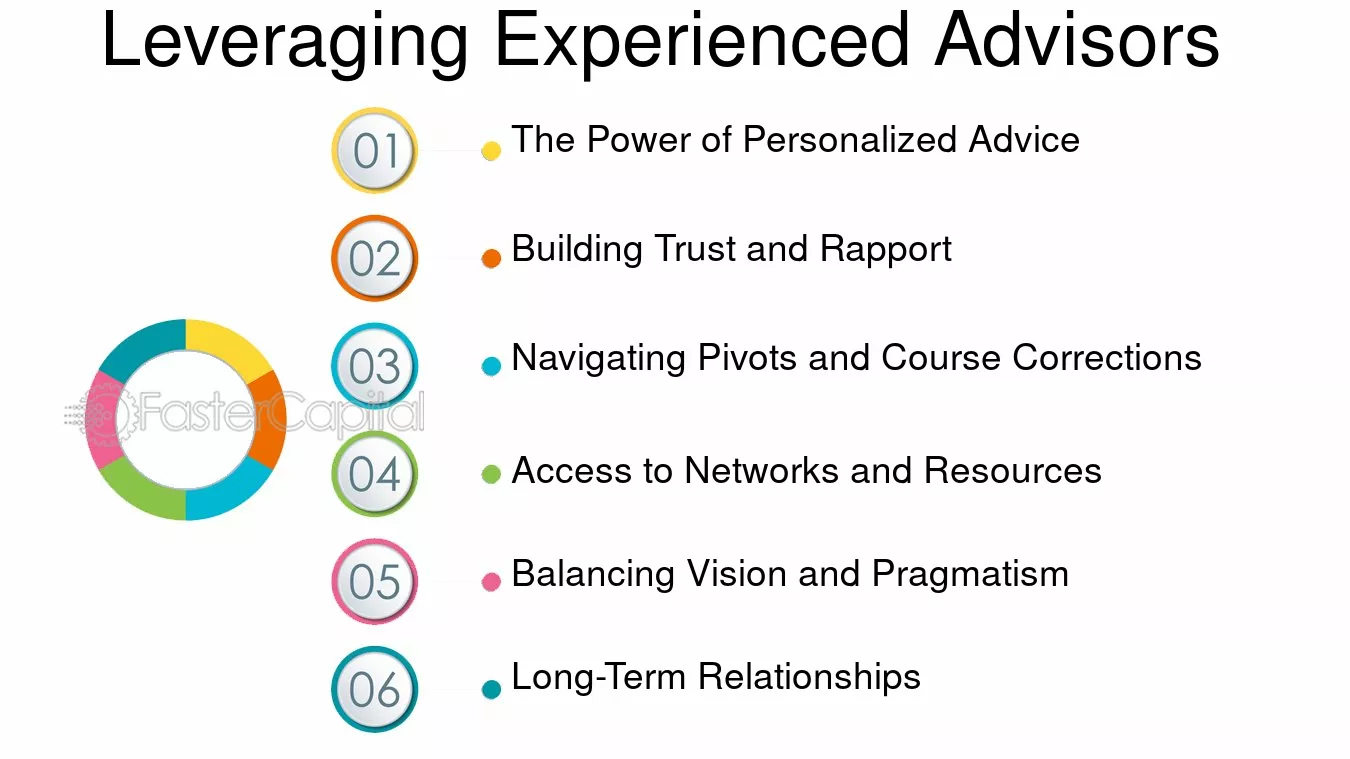 Leveraging Experienced Advisors

01
• The Power of Personalized Advice

02
• Building Trust and Rapport

03
• Navigating Pivots and Course Corrections

04
• Access to Networks and Resources

05
• Balancing Vision and Pragmatism

06
• Long-Term Relationships

FasterCapital